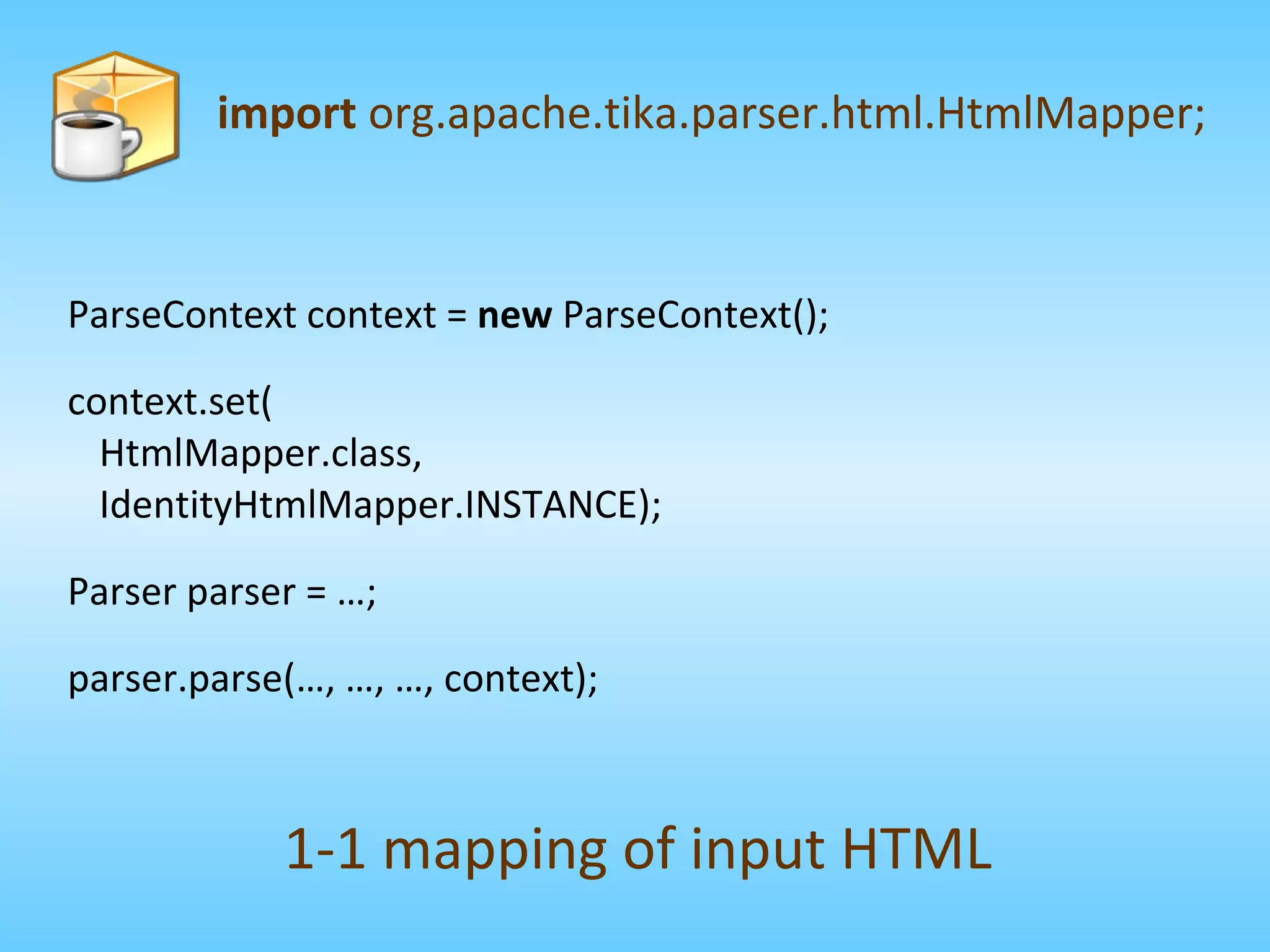 import org.apache.tika.parser.html.HtmlMapper;

ParseContext context = new ParseContext();

context.set(
HtmlMapper.class,
IdentityHtmlMapper.INSTANCE);

Parser parser = …;

parser.parse(…, …, …, context);

1-1 mapping of input HTML